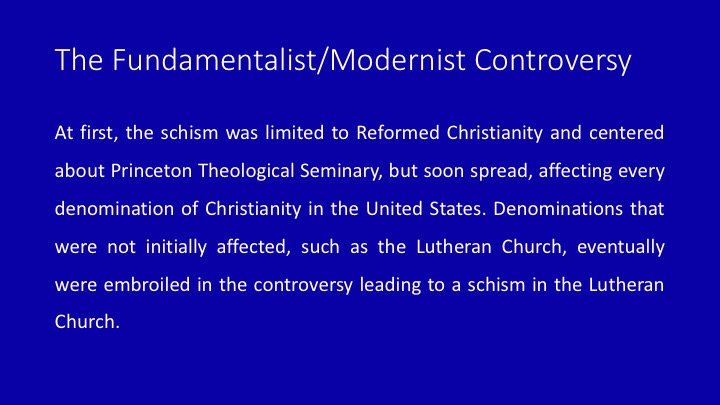 The Fundamentalist/Modernist Controversy

At first, the schism was limited to Reformed Christianity and centered about Princeton Theological Seminary, but soon spread, affecting every denomination of Christianity in the United States. Denominations that were not initially affected, such as the Lutheran Church, eventually were embroiled in the controversy leading to a schism in the Lutheran Church.